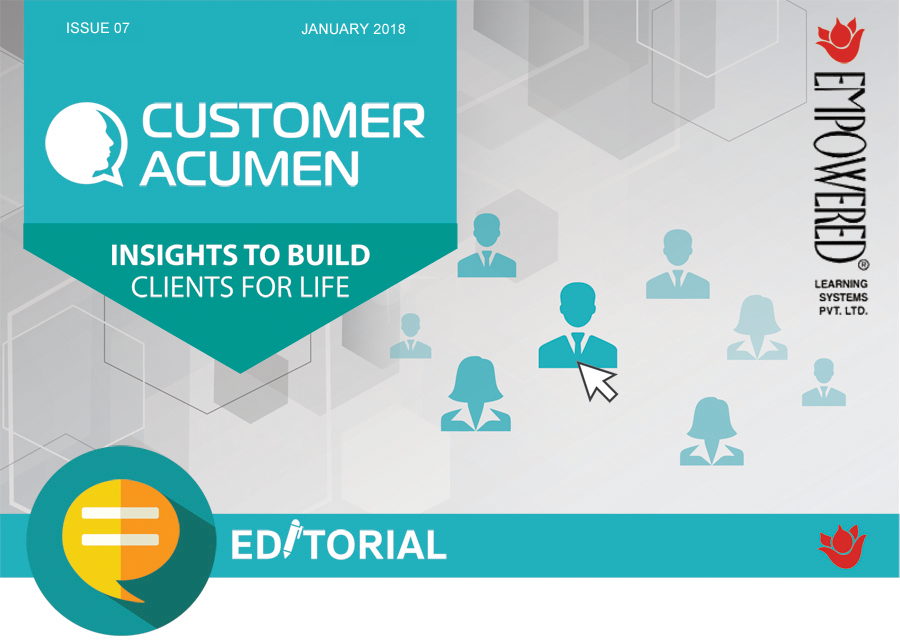 ISSUE 07

JANUARY 2018

CUSTOMER ACUMEN

INSIGHTS TO BUILD
CLIENTS FOR LIFE

EMPOWERED®
LEARNING SYSTEMS PVT. LTD.

EDITORIAL